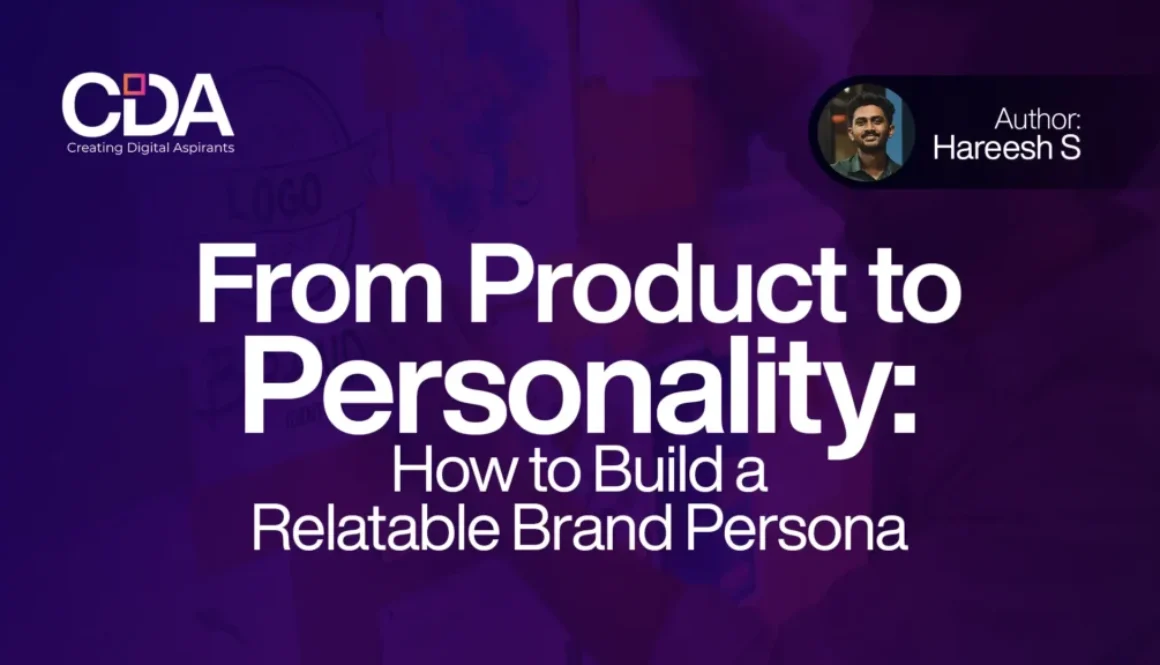 CDA
Creating Digital Aspirants

Author:
Hareesh S

LOGO

From Product to Personality:
How to Build a Relatable Brand Persona